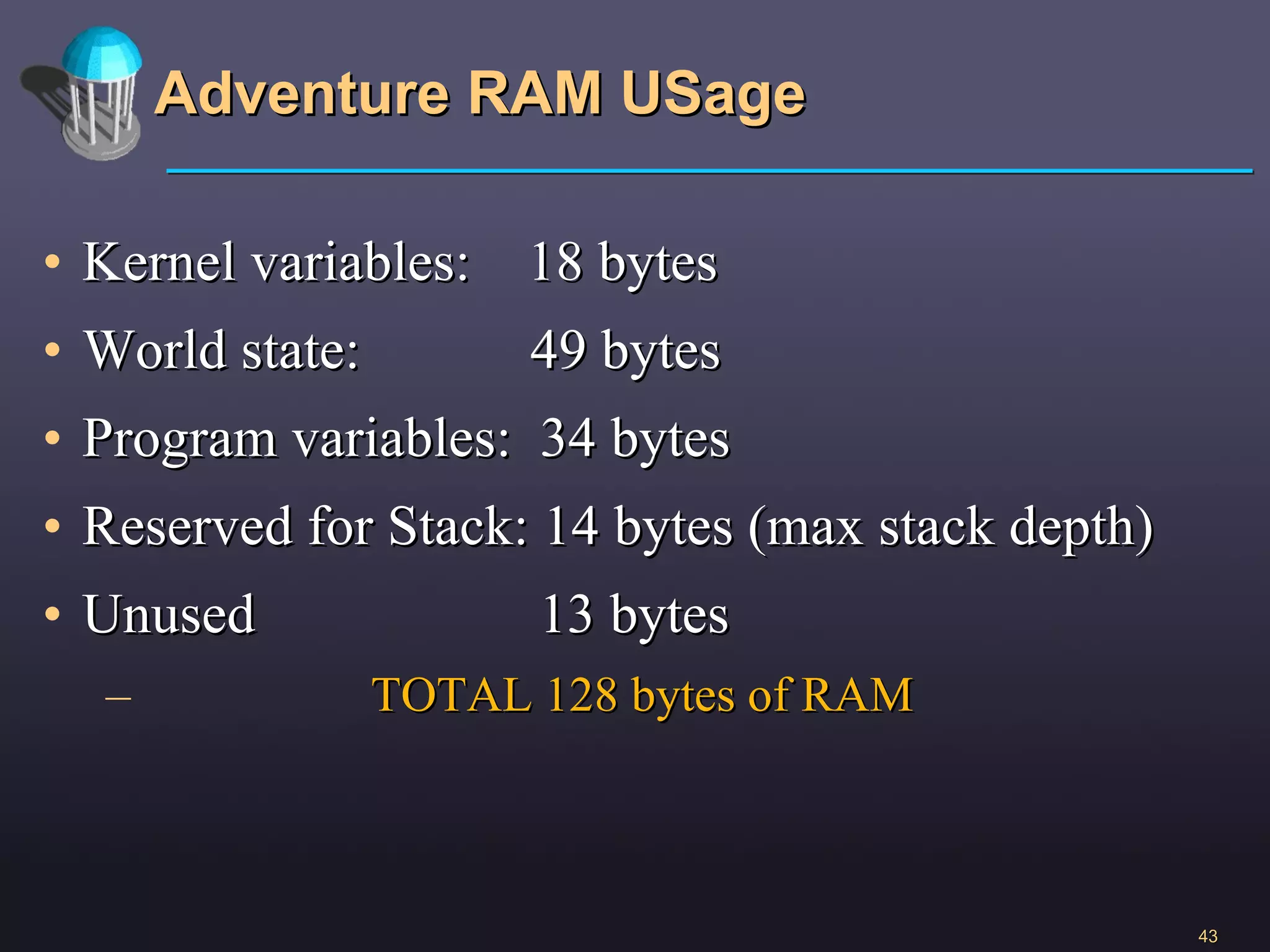 Adventure RAM USage

• Kernel variables: 18 bytes
• World state: 49 bytes
• Program variables: 34 bytes
• Reserved for Stack: 14 bytes (max stack depth)
• Unused 13 bytes
– TOTAL 128 bytes of RAM

43